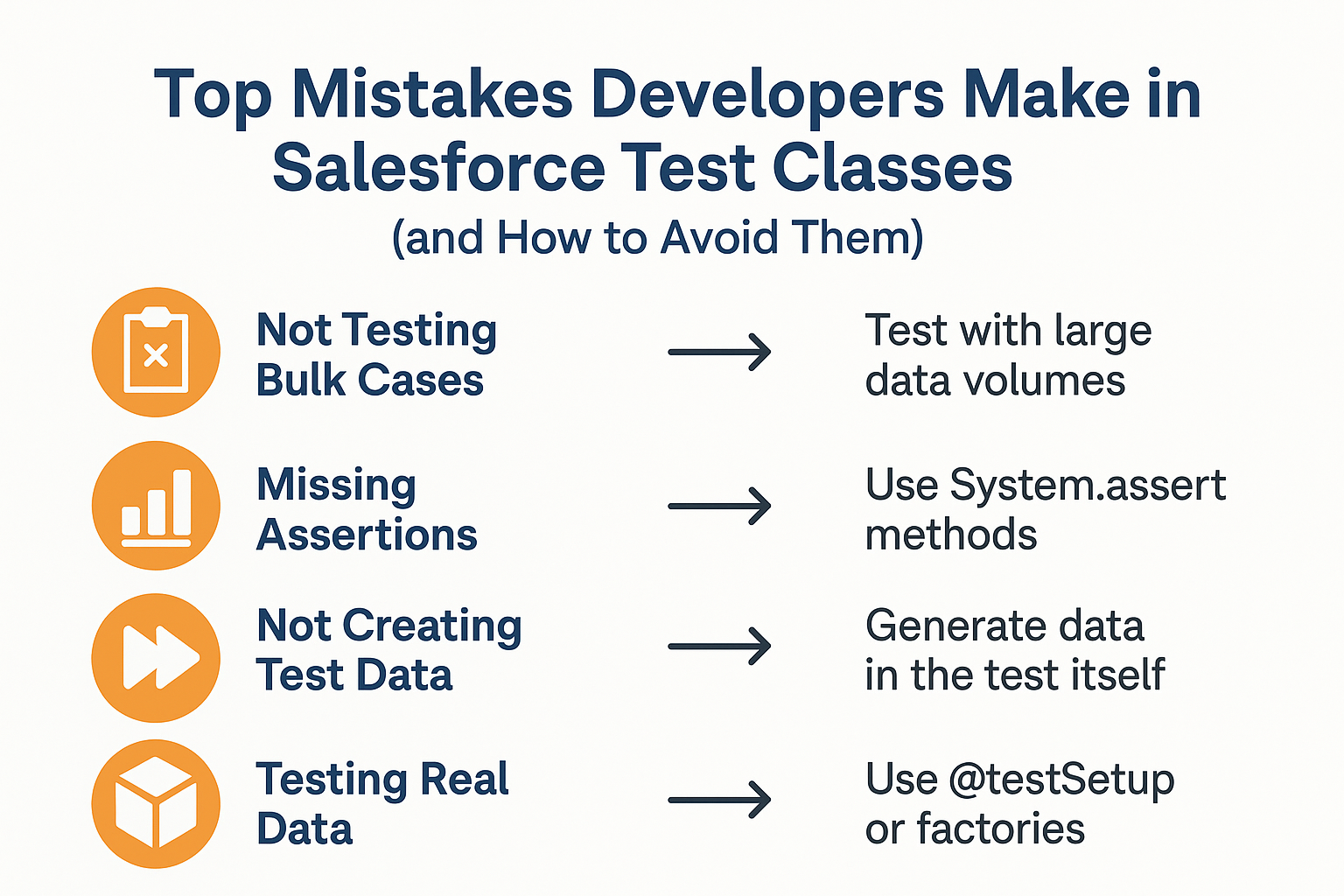 Top Mistakes Developers Make in Salesforce Test Classes
(and How to Avoid Them)

Not Testing Bulk Cases → Test with large data volumes

Missing Assertions → Use System.assert methods

Not Creating Test Data → Generate data in the test itself

Testing Real Data → Use @testSetup or factories